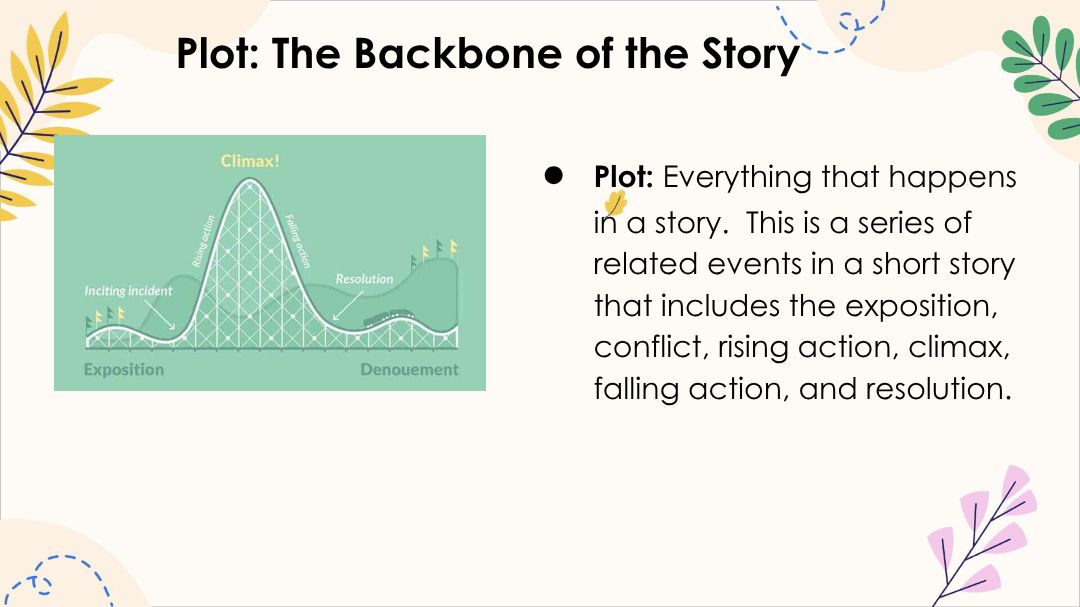 Plot: The Backbone of the Story

Climax!

Rising action

Falling action

Inciting incident

Resolution

Exposition

Denouement

• Plot: Everything that happens in a story. This is a series of related events in a short story that includes the exposition, conflict, rising action, climax, falling action, and resolution.